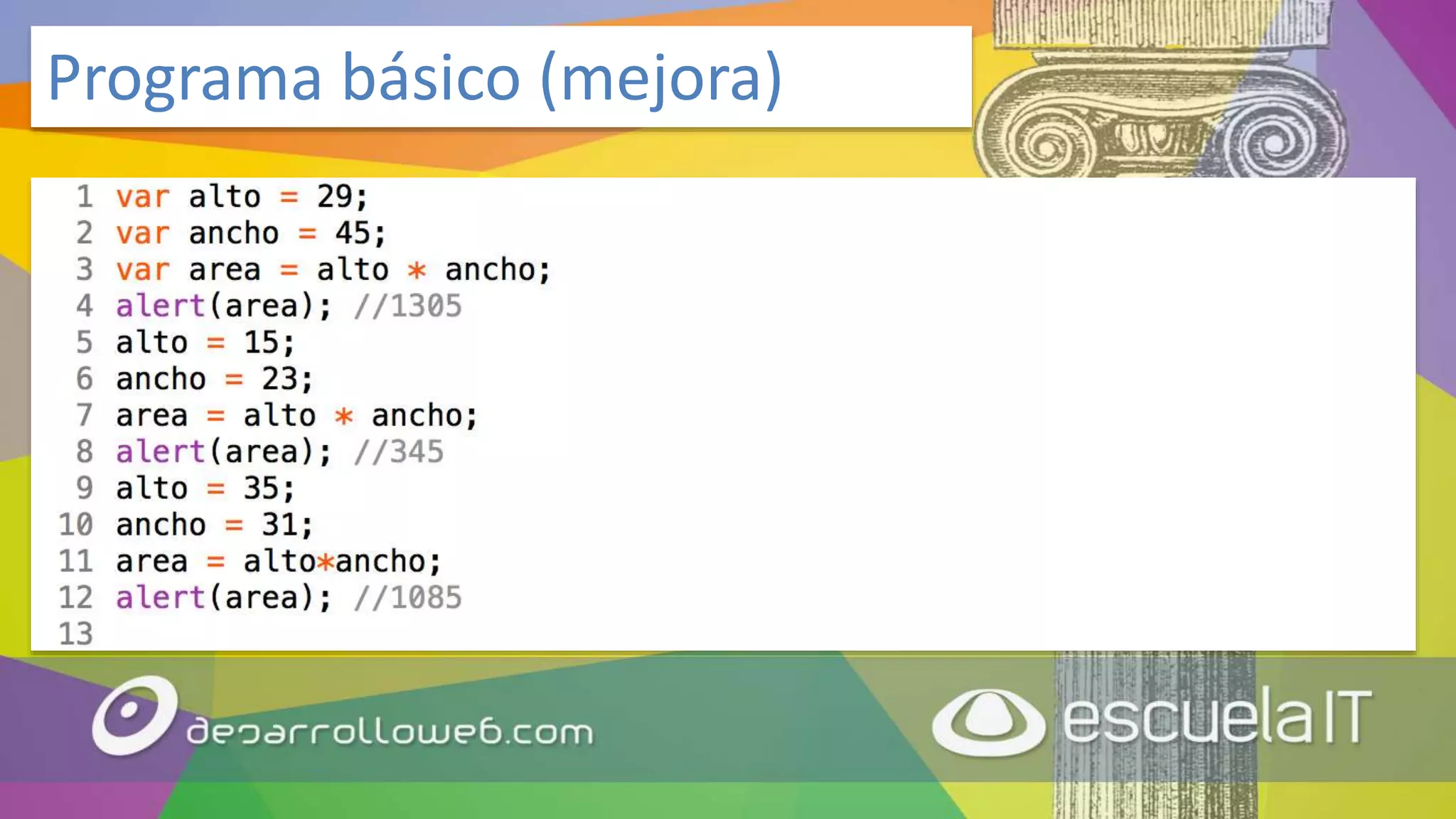 Programa básico (mejora)

1 var alto = 29;
2 var ancho = 45;
3 var area = alto * ancho;
4 alert(area); //1305
5 alto = 15;
6 ancho = 23;
7 area = alto * ancho;
8 alert(area); //345
9 alto = 35;
10 ancho = 31;
11 area = alto*ancho;
12 alert(area); //1085
13

desarrolloweb.com

escuelaIT